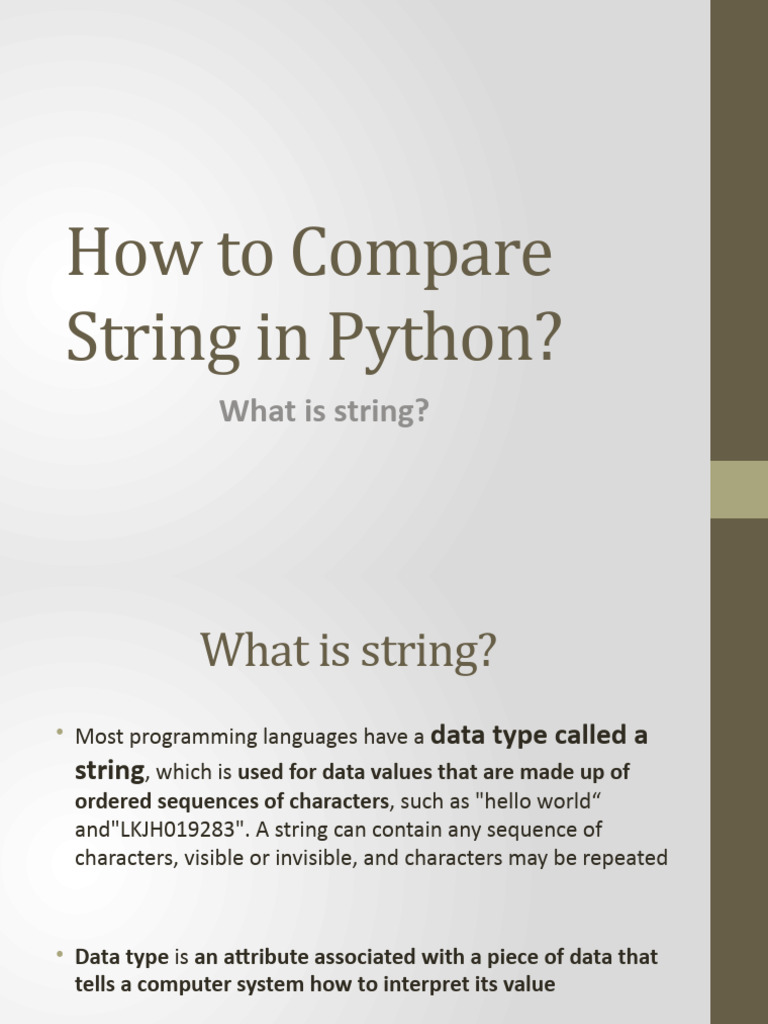 How to Compare String in Python?

What is string?

What is string?

• Most programming languages have a data type called a string, which is used for data values that are made up of ordered sequences of characters, such as "hello world“ and"LKJH019283". A string can contain any sequence of characters, visible or invisible, and characters may be repeated

• Data type is an attribute associated with a piece of data that tells a computer system how to interpret its value